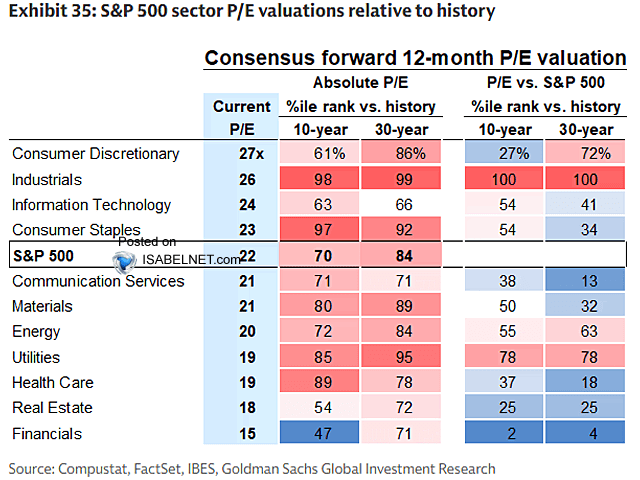 Exhibit 35: S&P 500 sector P/E valuations relative to history

Consensus forward 12-month P/E valuation

| | Current P/E | Absolute P/E %ile rank vs. history 10-year | Absolute P/E %ile rank vs. history 30-year | P/E vs. S&P 500 %ile rank vs. history 10-year | P/E vs. S&P 500 %ile rank vs. history 30-year |
|---|---|---|---|---|---|
| Consumer Discretionary | 27x | 61% | 86% | 27% | 72% |
| Industrials | 26 | 98 | 99 | 100 | 100 |
| Information Technology | 24 | 63 | 66 | 54 | 41 |
| Consumer Staples | 23 | 97 | 92 | 54 | 34 |
| S&P 500 | 22 | 70 | 84 | | |
| Communication Services | 21 | 71 | 71 | 38 | 13 |
| Materials | 21 | 80 | 89 | 50 | 32 |
| Energy | 20 | 72 | 84 | 55 | 63 |
| Utilities | 19 | 85 | 95 | 78 | 78 |
| Health Care | 19 | 89 | 78 | 37 | 18 |
| Real Estate | 18 | 54 | 72 | 25 | 25 |
| Financials | 15 | 47 | 71 | 2 | 4 |

Posted on ISABELNET.com

Source: Compustat, FactSet, IBES, Goldman Sachs Global Investment Research